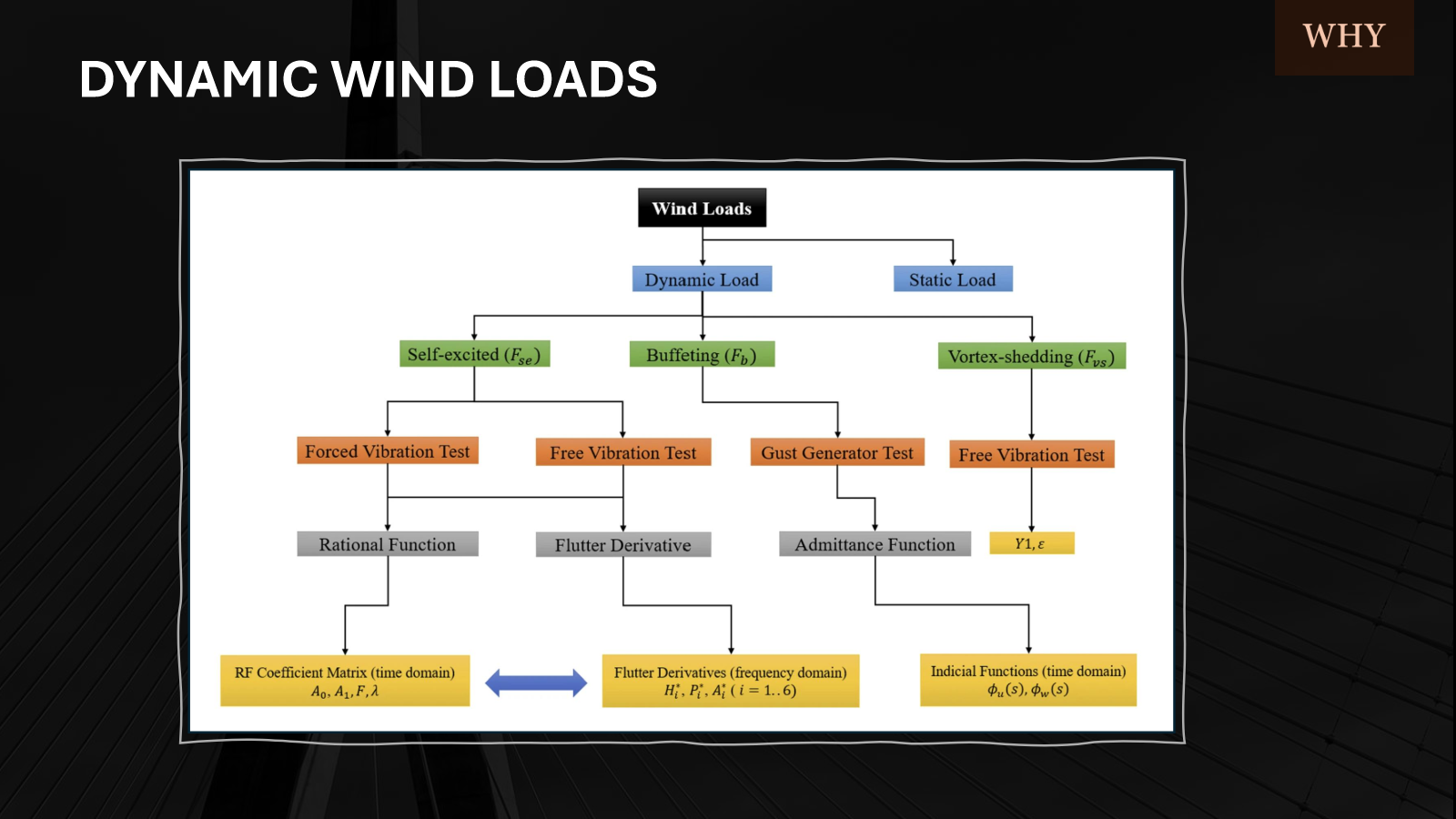 WHY

DYNAMIC WIND LOADS

Wind Loads

Dynamic Load

Static Load

Self-excited ($F_{se}$)

Buffeting ($F_b$)

Vortex-shedding ($F_{vs}$)

Forced Vibration Test

Free Vibration Test

Gust Generator Test

Free Vibration Test

Rational Function

Flutter Derivative

Admittance Function

$Y1, \varepsilon$

RF Coefficient Matrix (time domain)
$A_0, A_1, F, \lambda$

Flutter Derivatives (frequency domain)
$H_i^*, P_i^*, A_i^*$ ( $i = 1..6$)

Indicial Functions (time domain)
$\phi_u(s), \phi_w(s)$